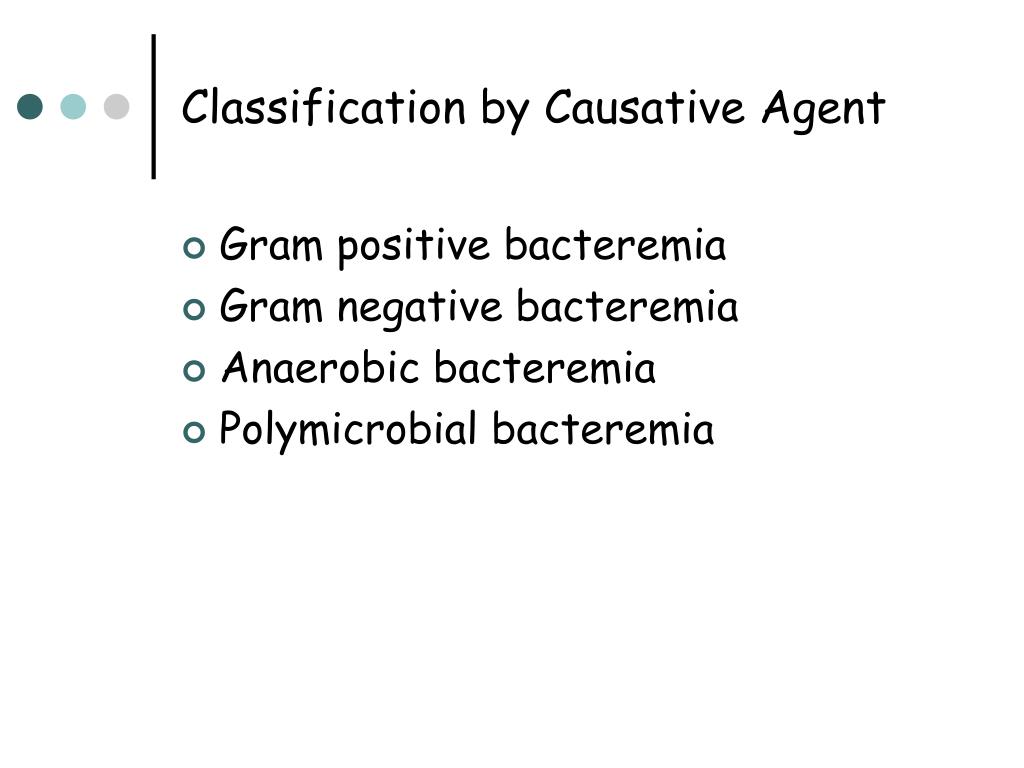 Classification by Causative Agent

- Gram positive bacteremia
- Gram negative bacteremia
- Anaerobic bacteremia
- Polymicrobial bacteremia